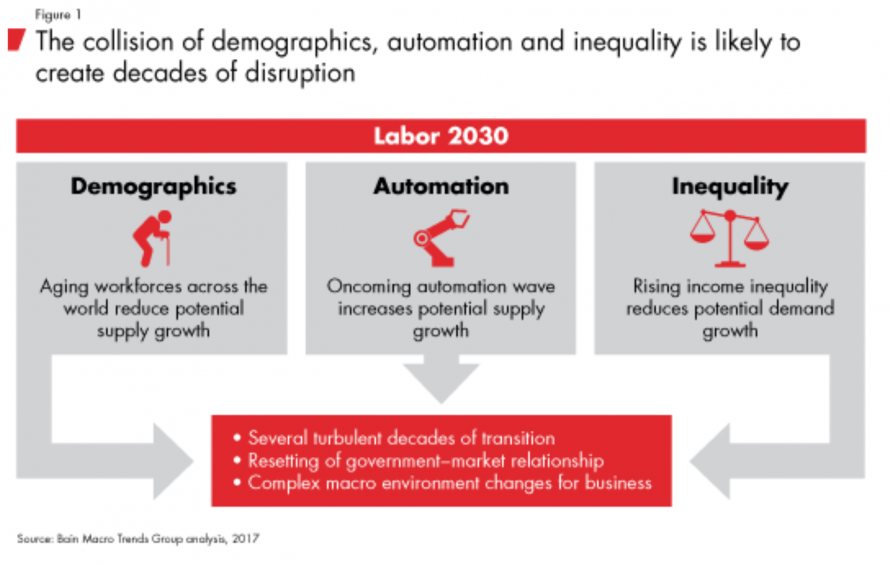 Figure 1

The collision of demographics, automation and inequality is likely to create decades of disruption

Labor 2030

Demographics

Aging workforces across the world reduce potential supply growth

Automation

Oncoming automation wave increases potential supply growth

Inequality

Rising income inequality reduces potential demand growth

• Several turbulent decades of transition
• Resetting of government–market relationship
• Complex macro environment changes for business

Source: Bain Macro Trends Group analysis, 2017